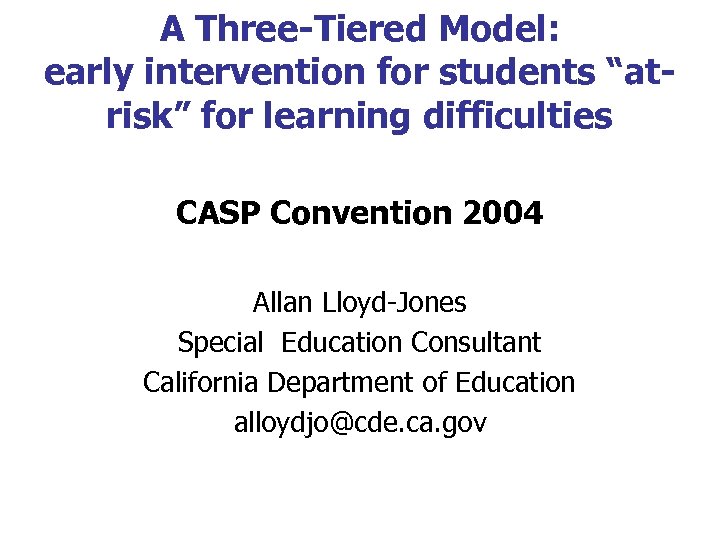 A Three-Tiered Model: early intervention for students “at-risk” for learning difficulties

CASP Convention 2004

Allan Lloyd-Jones
Special Education Consultant
California Department of Education
alloydjo@cde.ca.gov